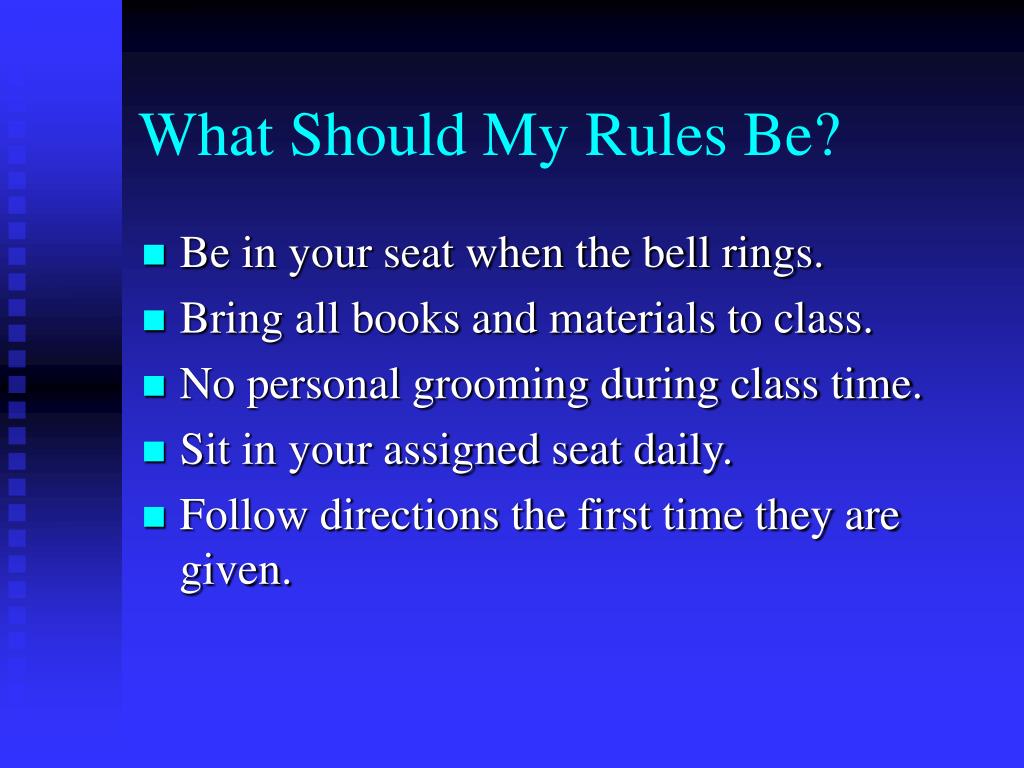 What Should My Rules Be?

- Be in your seat when the bell rings.
- Bring all books and materials to class.
- No personal grooming during class time.
- Sit in your assigned seat daily.
- Follow directions the first time they are given.